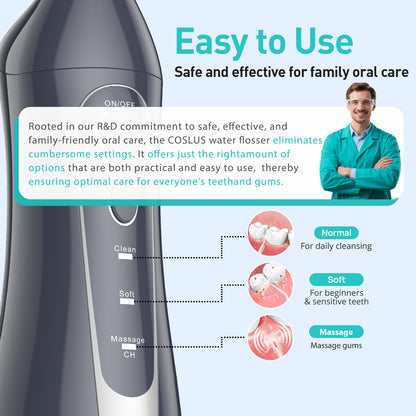 Easy to Use

Safe and effective for family oral care

ON/OFF

Rooted in our R&D commitment to safe, effective, and family-friendly oral care, the COSLUS water flosser eliminates cumbersome settings. It offers just the rightamount of options that are both practical and easy to use, thereby ensuring optimal care for everyone's teethand gums.

Clean

Soft

Massage

CH

Normal
For daily cleansing

Soft
For beginners & sensitive teeth

Massage
Massage gums